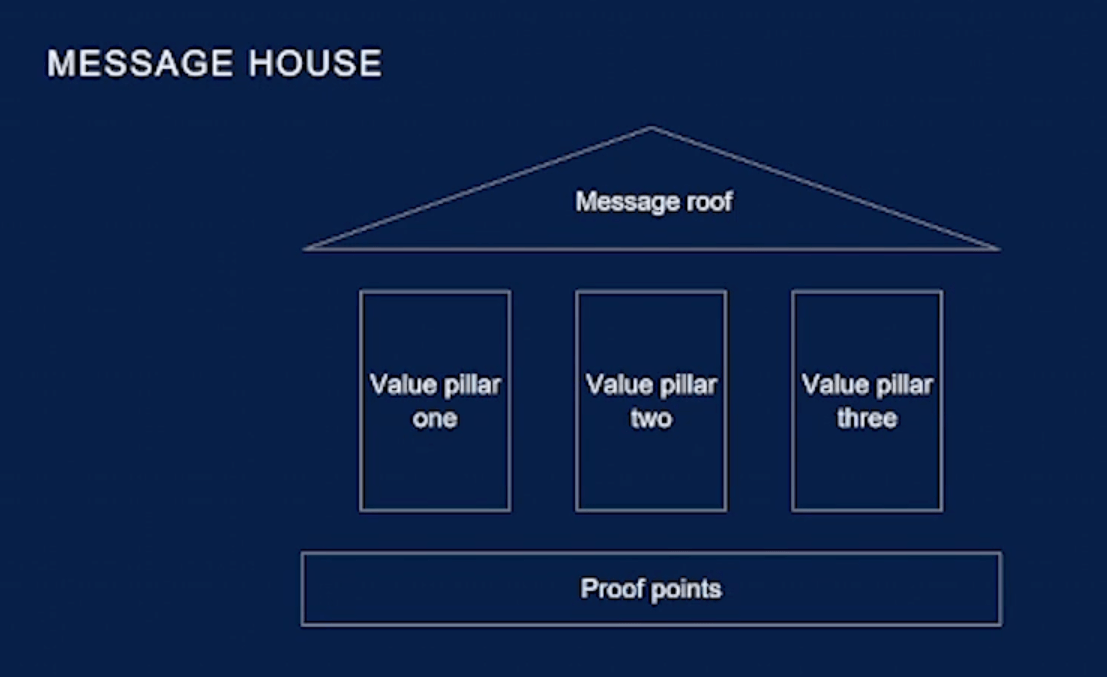 MESSAGE HOUSE

Message roof

Value pillar one

Value pillar two

Value pillar three

Proof points